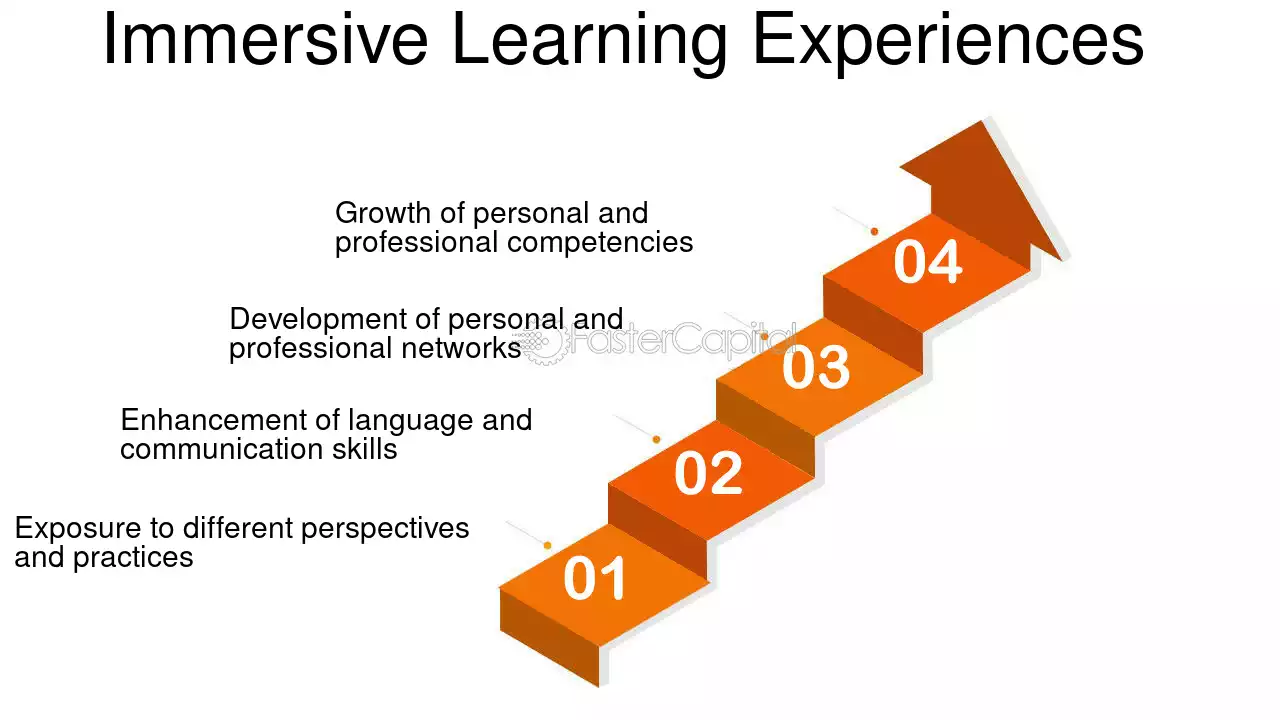 Immersive Learning Experiences

Growth of personal and professional competencies

04

Development of personal and professional networks

FasterCapital

03

Enhancement of language and communication skills

02

Exposure to different perspectives and practices

01